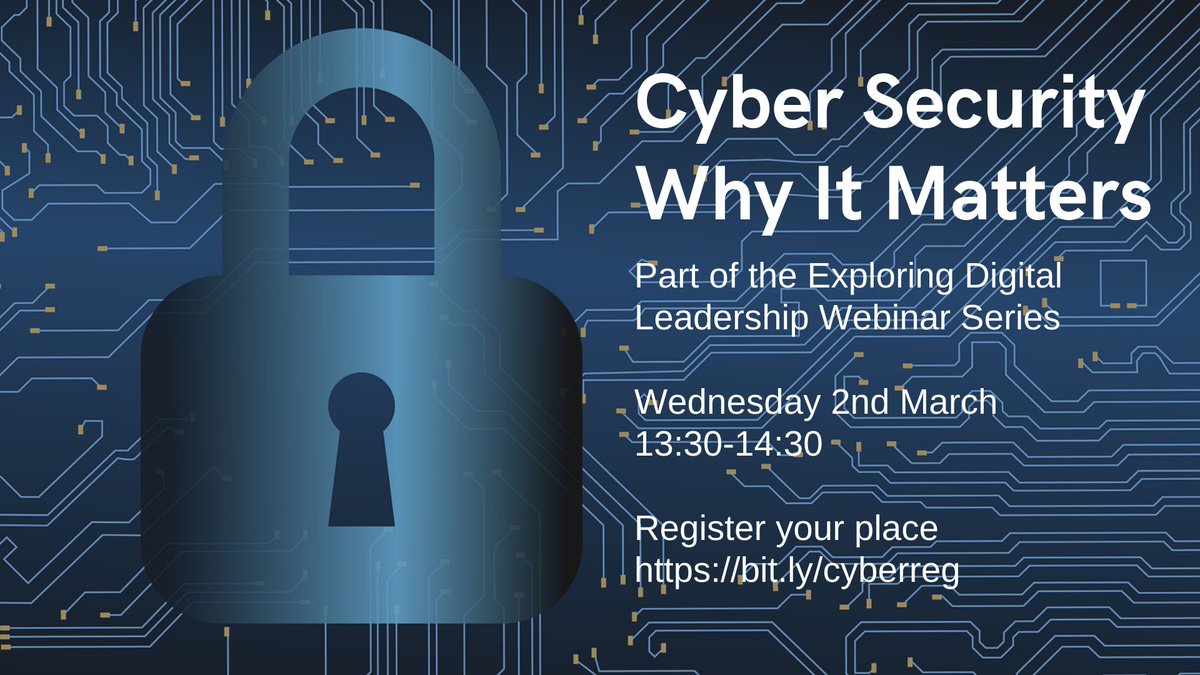 Cyber Security
Why It Matters

Part of the Exploring Digital Leadership Webinar Series

Wednesday 2nd March
13:30-14:30

Register your place
https://bit.ly/cyberreg